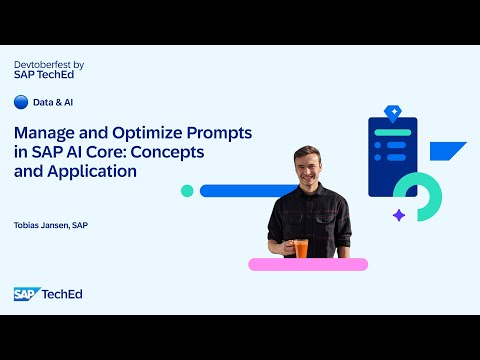 Devtoberfest by
SAP TechEd

Data & AI

Manage and Optimize Prompts in SAP AI Core: Concepts and Application

Tobias Jansen, SAP

SAP TechEd